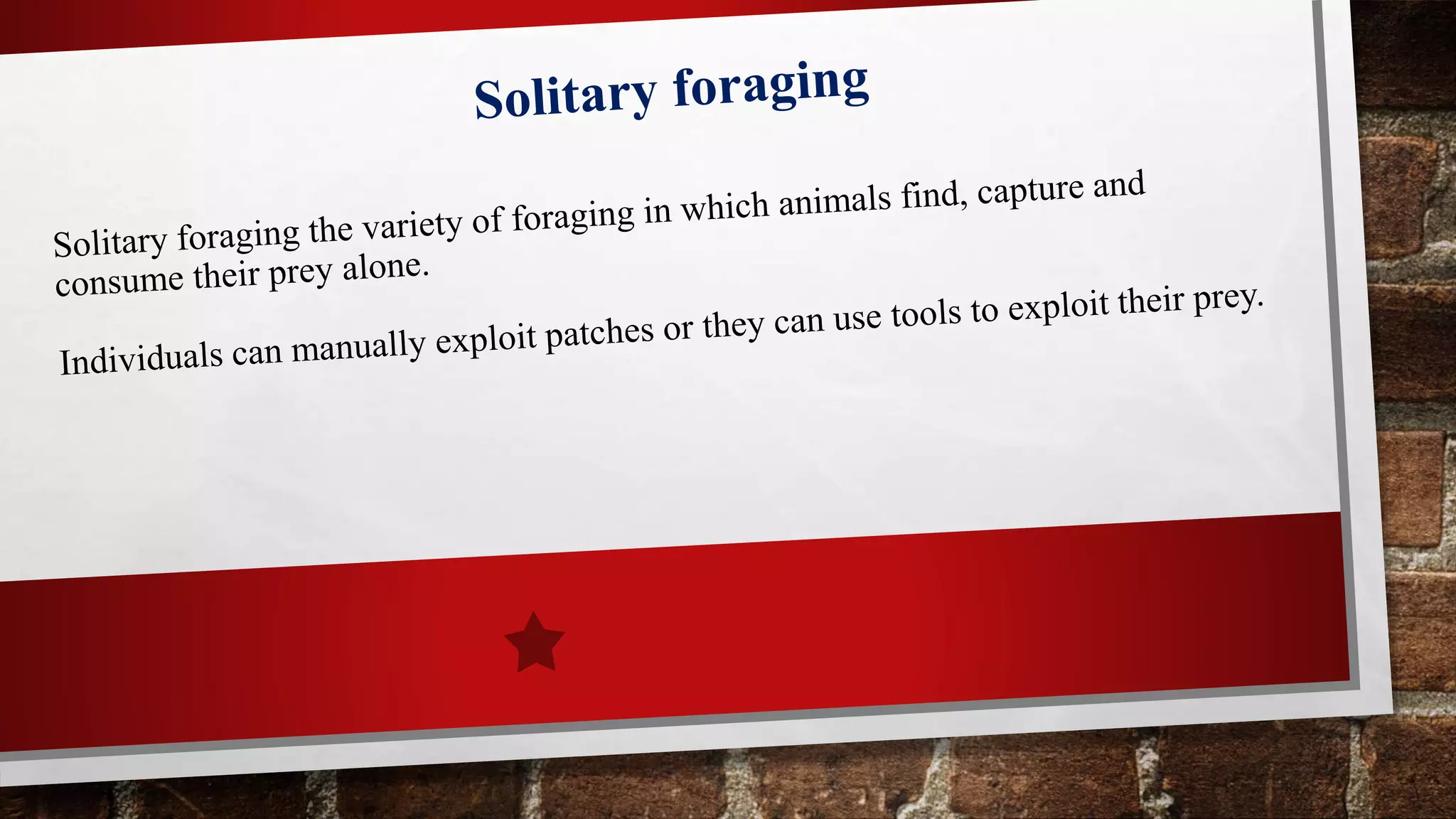 Solitary foraging

Solitary foraging the variety of foraging in which animals find, capture and consume their prey alone.

Individuals can manually exploit patches or they can use tools to exploit their prey.